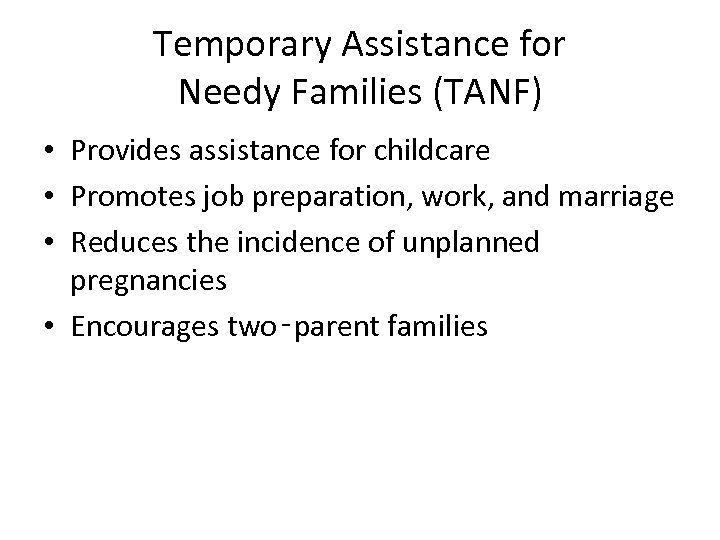 Temporary Assistance for Needy Families (TANF)

• Provides assistance for childcare
• Promotes job preparation, work, and marriage
• Reduces the incidence of unplanned pregnancies
• Encourages two-parent families